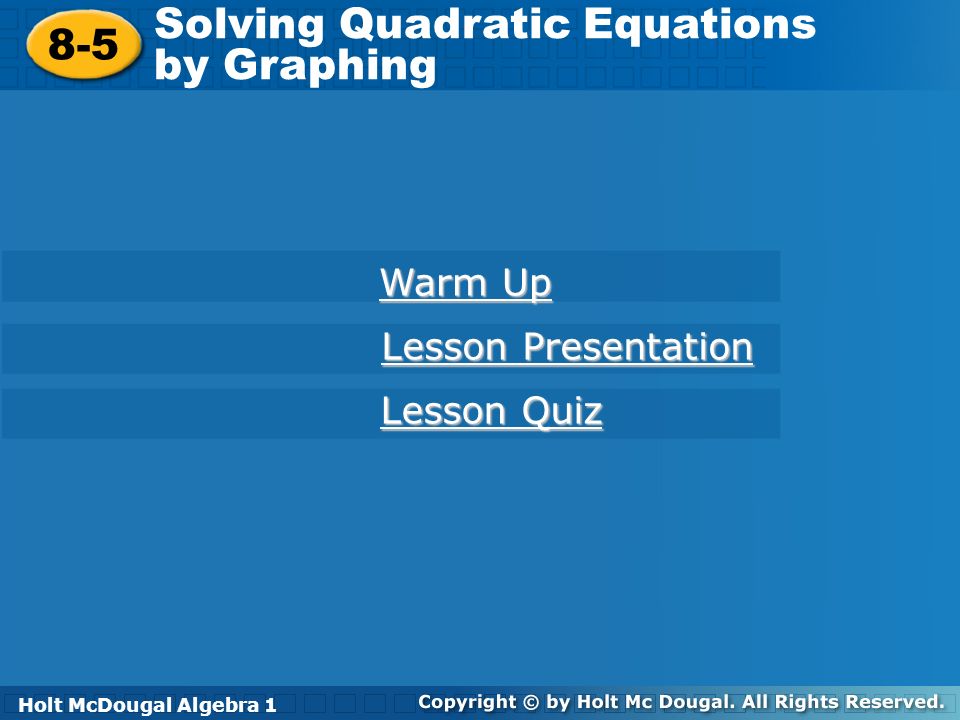 8-5 Solving Quadratic Equations by Graphing

Warm Up

Lesson Presentation

Lesson Quiz

Holt McDougal Algebra 1

Copyright © by Holt Mc Dougal. All Rights Reserved.